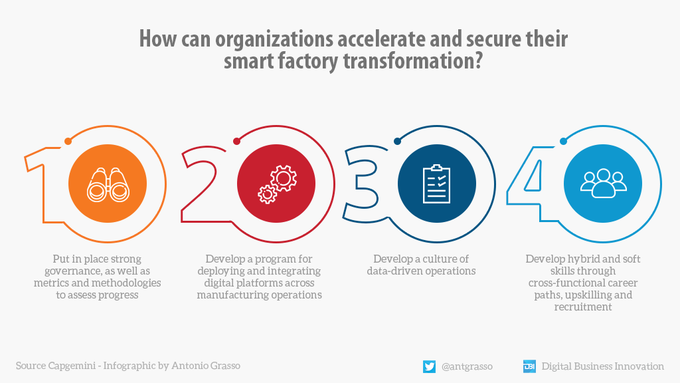 How can organizations accelerate and secure their smart factory transformation?

1

Put in place strong governance, as well as metrics and methodologies to assess progress

2

Develop a program for deploying and integrating digital platforms across manufacturing operations

3

Develop a culture of data-driven operations

4

Develop hybrid and soft skills through cross-functional career paths, upskilling and recruitment

Source Capgemini - Infographic by Antonio Grasso

@antgrasso

DBI Digital Business Innovation